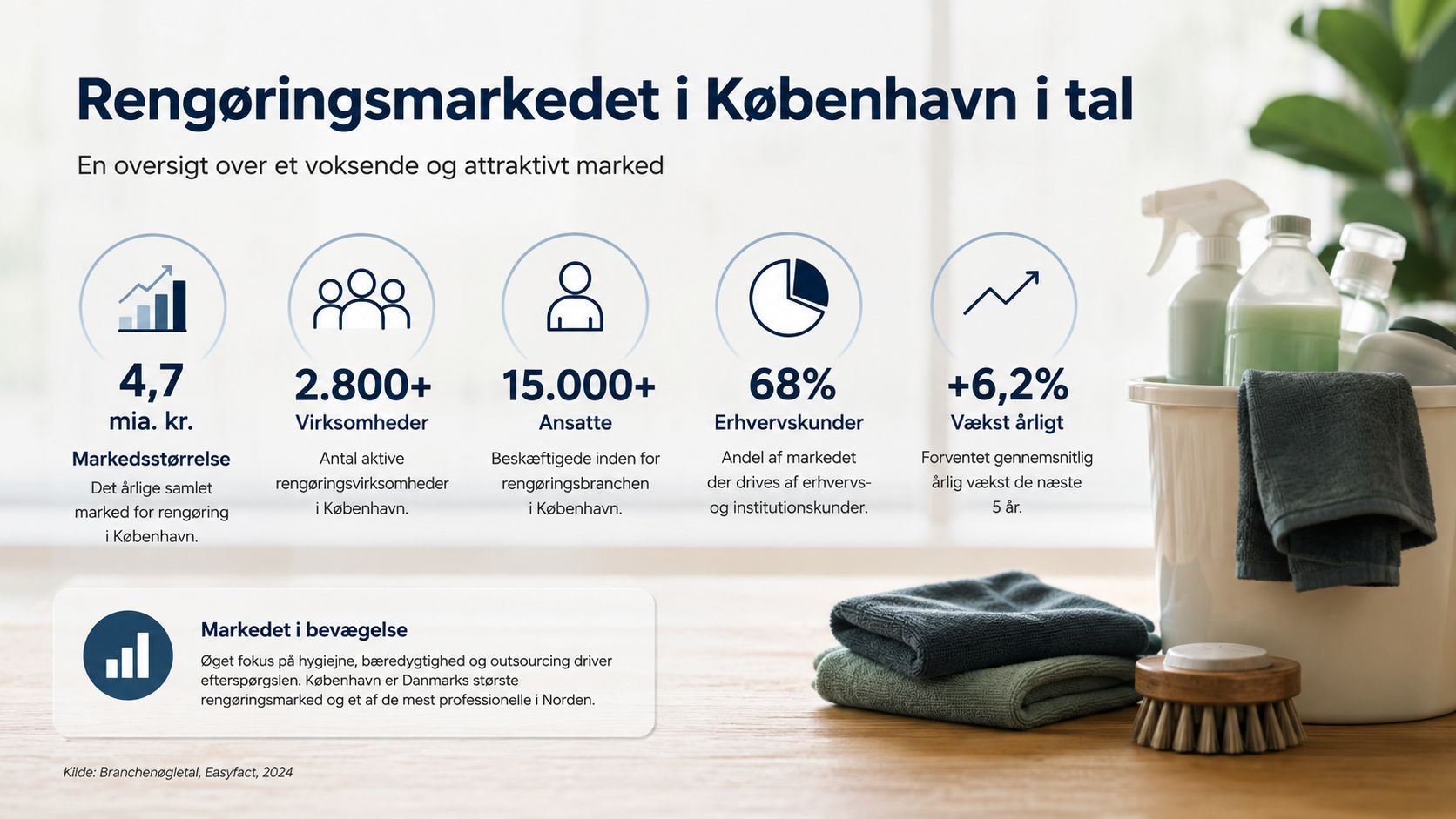 Rengøringsmarkedet i København i tal

En oversigt over et voksende og attraktivt marked

4,7
mia. kr.
Markedsstørrelse
Det årlige samlet marked for rengøring i København.

2.800+
Virksomheder
Antal aktive rengøringsvirksomheder i København.

15.000+
Ansatte
Beskæftigede inden for rengøringsbranchen i København.

68%
Erhvervskunder
Andel af markedet der drives af erhvervs- og institutionskunder.

+6,2%
Vækst årligt
Forventet gennemsnitlig årlig vækst de næste 5 år.

Markedet i bevægelse
Øget fokus på hygiejne, bæredygtighed og outsourcing driver efterspørgslen. København er Danmarks største rengøringsmarked og et af de mest professionelle i Norden.

Kilde: Branchenøgletal, Easyfact, 2024